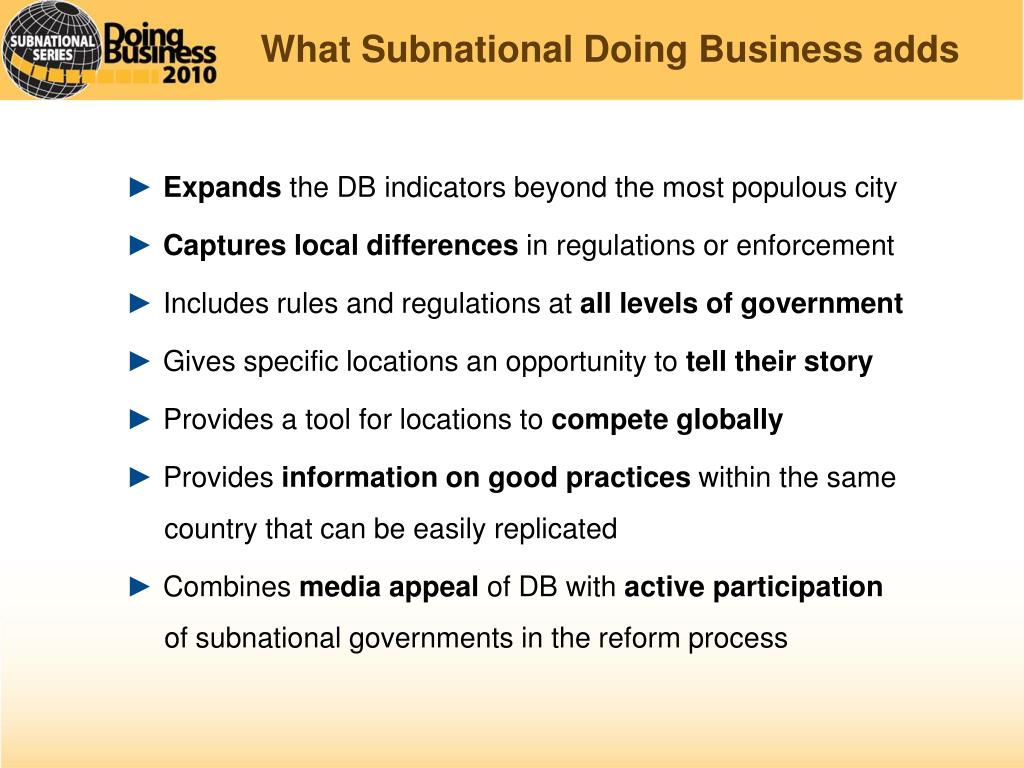 SUBNATIONAL SERIES Doing Business 2010

What Subnational Doing Business adds

► Expands the DB indicators beyond the most populous city

► Captures local differences in regulations or enforcement

► Includes rules and regulations at all levels of government

► Gives specific locations an opportunity to tell their story

► Provides a tool for locations to compete globally

► Provides information on good practices within the same country that can be easily replicated

► Combines media appeal of DB with active participation of subnational governments in the reform process